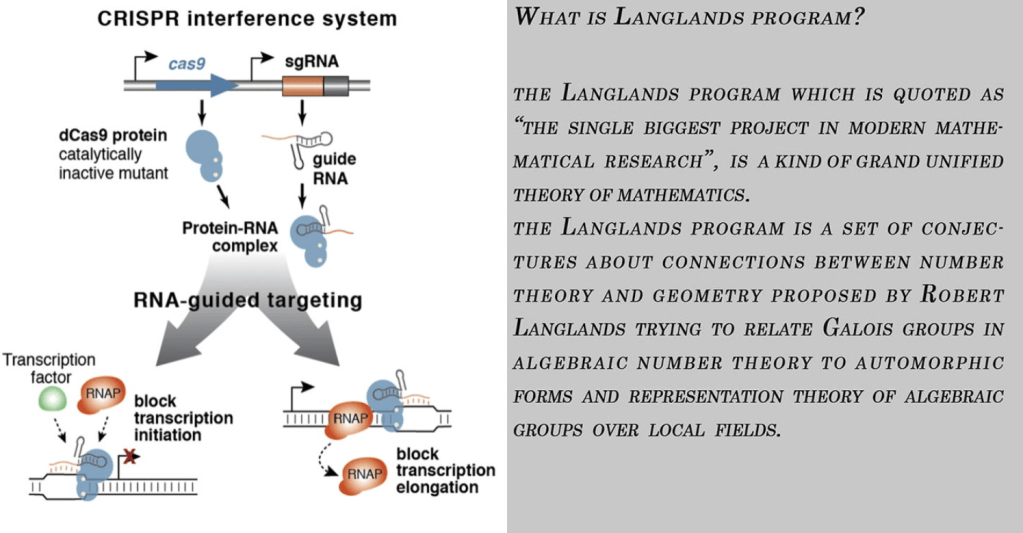 CRISPR interference system

cas9

sgRNA

dCas9 protein catalytically inactive mutant

guide RNA

Protein-RNA complex

RNA-guided targeting

Transcription factor

RNAP

block transcription initiation

RNAP

RNAP

block transcription elongation

What is Langlands program?

the Langlands program which is quoted as "the single biggest project in modern mathematical research", is a kind of grand unified theory of mathematics.

the Langlands program is a set of conjectures about connections between number theory and geometry proposed by Robert Langlands trying to relate Galois groups in algebraic number theory to automorphic forms and representation theory of algebraic groups over local fields.